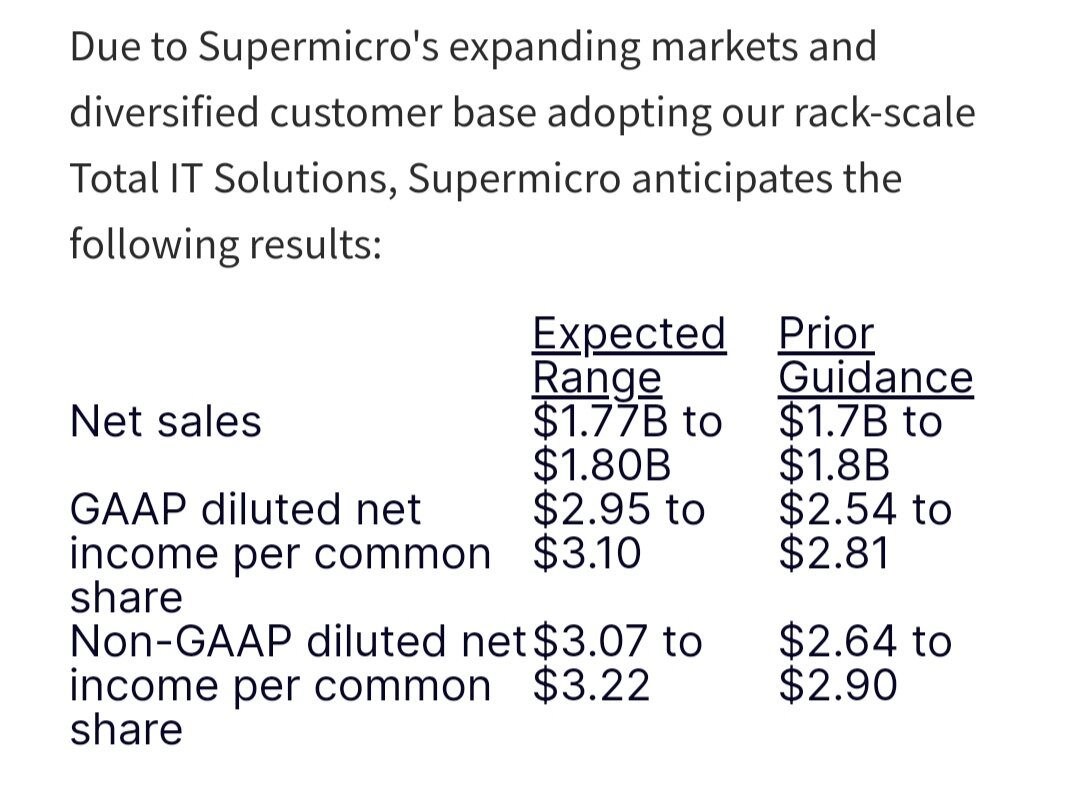 Due to Supermicro's expanding markets and diversified customer base adopting our rack-scale Total IT Solutions, Supermicro anticipates the following results:

| | Expected Range | Prior Guidance |
|---|---|---|
| Net sales | \$1.77B to \$1.80B | \$1.7B to \$1.8B |
| GAAP diluted net income per common share | \$2.95 to \$3.10 | \$2.54 to \$2.81 |
| Non-GAAP diluted net income per common share | \$3.07 to \$3.22 | \$2.64 to \$2.90 |